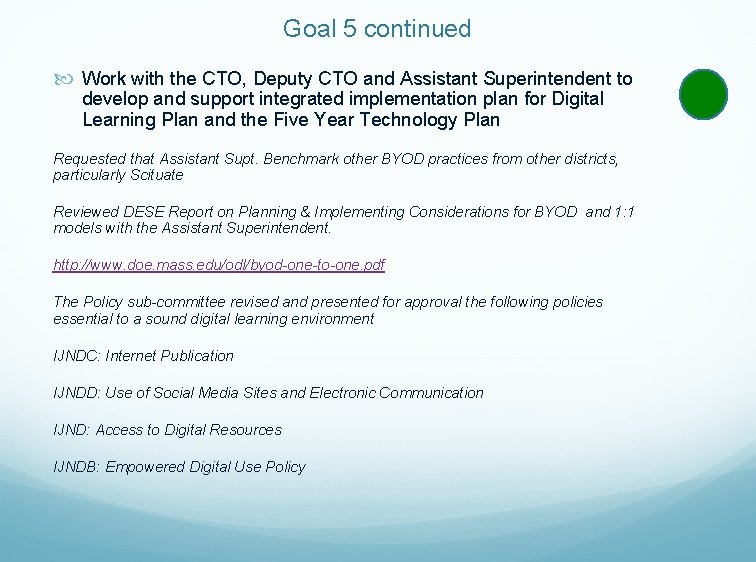 Goal 5 continued

Work with the CTO, Deputy CTO and Assistant Superintendent to develop and support integrated implementation plan for Digital Learning Plan and the Five Year Technology Plan

Requested that Assistant Supt. Benchmark other BYOD practices from other districts, particularly Scituate

Reviewed DESE Report on Planning & Implementing Considerations for BYOD and 1:1 models with the Assistant Superintendent.

http://www.doe.mass.edu/odl/byod-one-to-one.pdf

The Policy sub-committee revised and presented for approval the following policies essential to a sound digital learning environment

IJNDC: Internet Publication

IJNDD: Use of Social Media Sites and Electronic Communication

IJND: Access to Digital Resources

IJNDB: Empowered Digital Use Policy